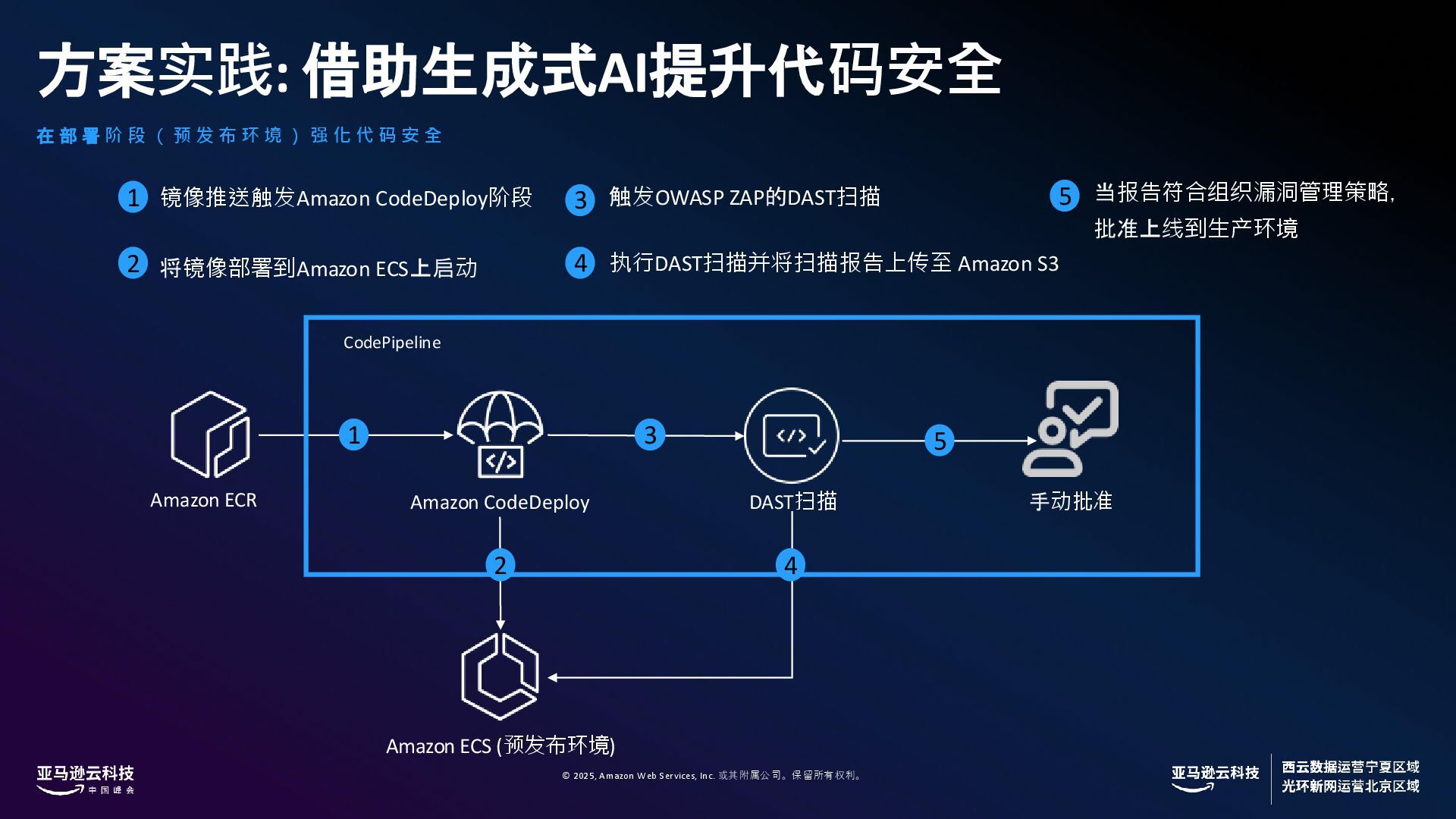 方案实践: 借助生成式AI提升代码安全

在部署阶段（预发布环境）强化代码安全

1 镜像推送触发Amazon CodeDeploy阶段

2 将镜像部署到Amazon ECS上启动

3 触发OWASP ZAP的DAST扫描

4 执行DAST扫描并将扫描报告上传至 Amazon S3

5 当报告符合组织漏洞管理策略, 批准上线到生产环境

CodePipeline

Amazon ECR

1

Amazon CodeDeploy

3

DAST扫描

5

手动批准

2

4

Amazon ECS (预发布环境)

亚马逊云科技 中国峰会

© 2025, Amazon Web Services, Inc. 或其附属公司。保留所有权利。

亚马逊云科技

西云数据运营宁夏区域
光环新网运营北京区域